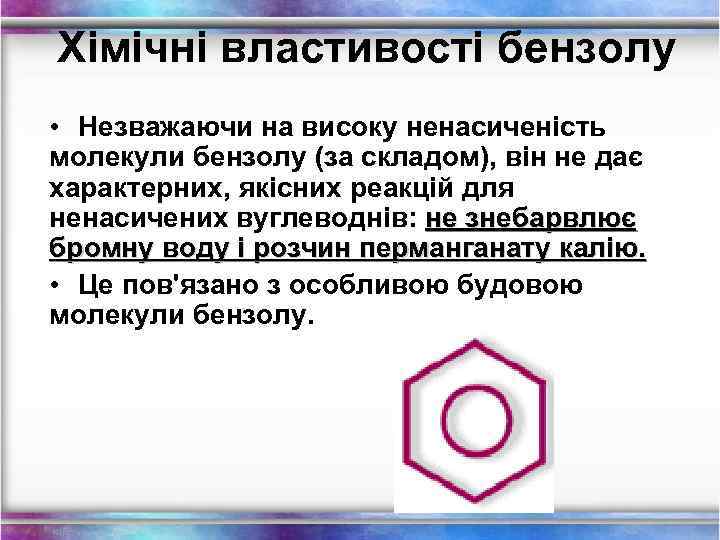 Хімічні властивості бензолу

• Незважаючи на високу ненасиченість молекули бензолу (за складом), він не дає характерних, якісних реакцій для ненасичених вуглеводнів: не знебарвлює бромну воду і розчин перманганату калію.

• Це пов'язано з особливою будовою молекули бензолу.